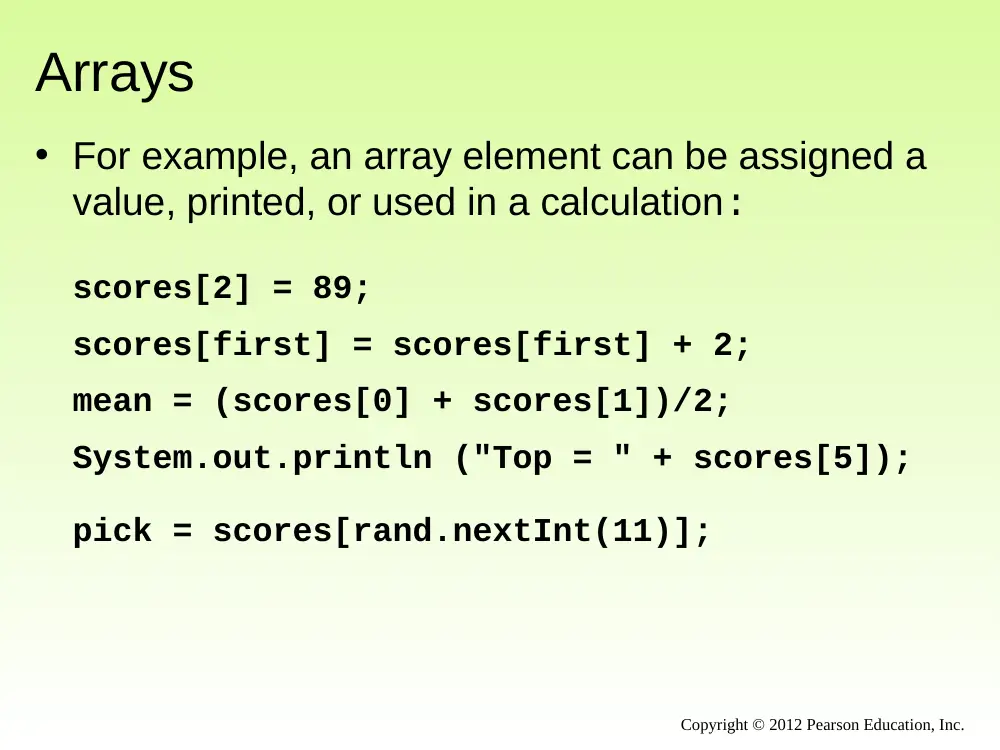 Arrays

• For example, an array element can be assigned a value, printed, or used in a calculation:

scores[2] = 89;
scores[first] = scores[first] + 2;
mean = (scores[0] + scores[1])/2;
System.out.println ("Top = " + scores[5]);

pick = scores[rand.nextInt(11)];

Copyright © 2012 Pearson Education, Inc.